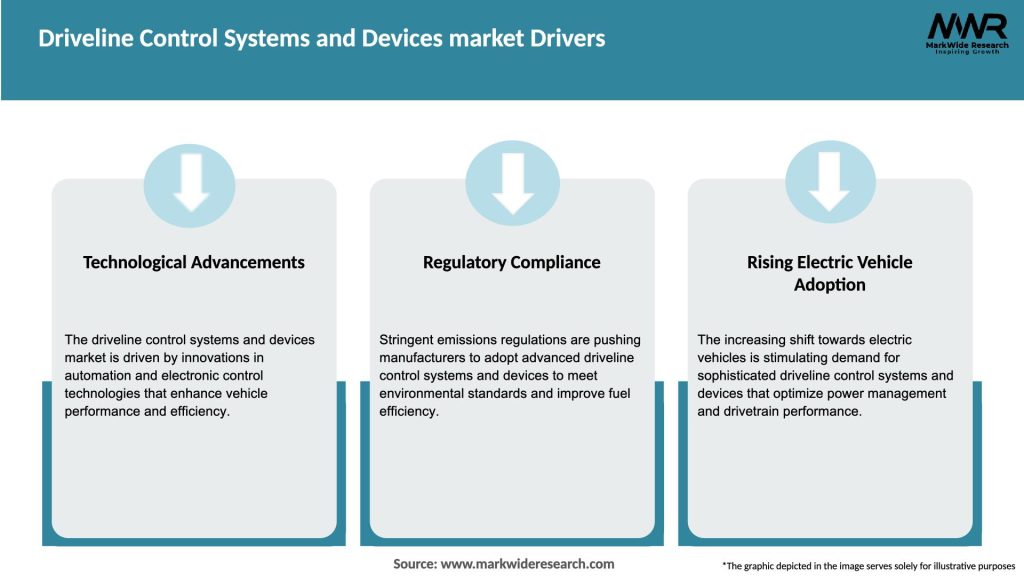 Driveline Control Systems and Devices market Drivers

MWR
MarkWide Research
Inspiring Growth

Technological Advancements

The driveline control systems and devices market is driven by innovations in automation and electronic control technologies that enhance vehicle performance and efficiency.

Regulatory Compliance

Stringent emissions regulations are pushing manufacturers to adopt advanced driveline control systems and devices to meet environmental standards and improve fuel efficiency.

Rising Electric Vehicle Adoption

The increasing shift towards electric vehicles is stimulating demand for sophisticated driveline control systems and devices that optimize power management and drivetrain performance.

Source: www.markwideresearch.com

*The graphic depicted in the image serves solely for illustrative purposes